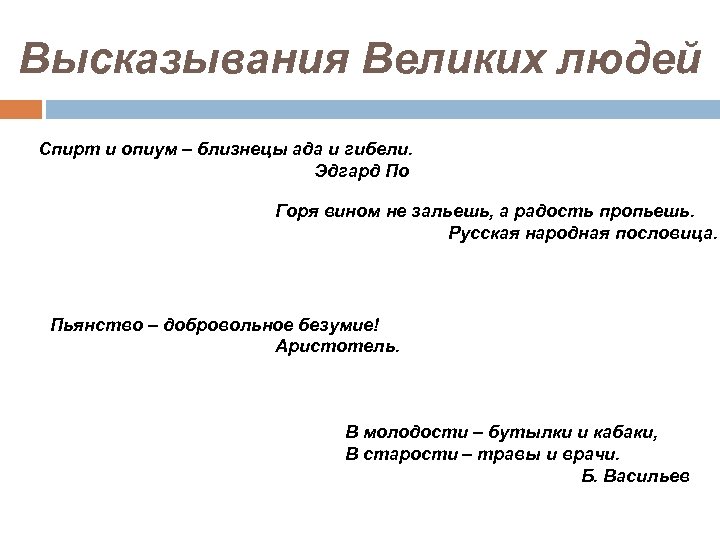 Высказывания Великих людей

Спирт и опиум – близнецы ада и гибели.
Эдгард По

Горя вином не зальешь, а радость пропьешь.
Русская народная пословица.

Пьянство – добровольное безумие!
Аристотель.

В молодости – бутылки и кабаки,
В старости – травы и врачи.
Б. Васильев